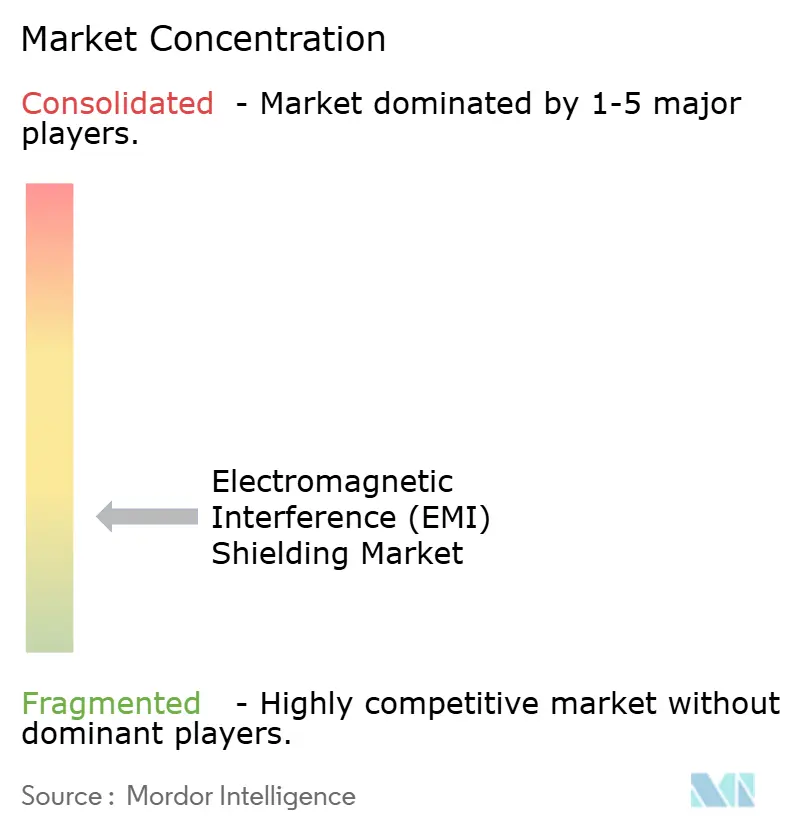 Market Concentration

Consolidated - Market dominated by 1-5 major players.

Electromagnetic Interference (EMI) Shielding Market

Fragmented - Highly competitive market without dominant players.

Source : Mordor Intelligence